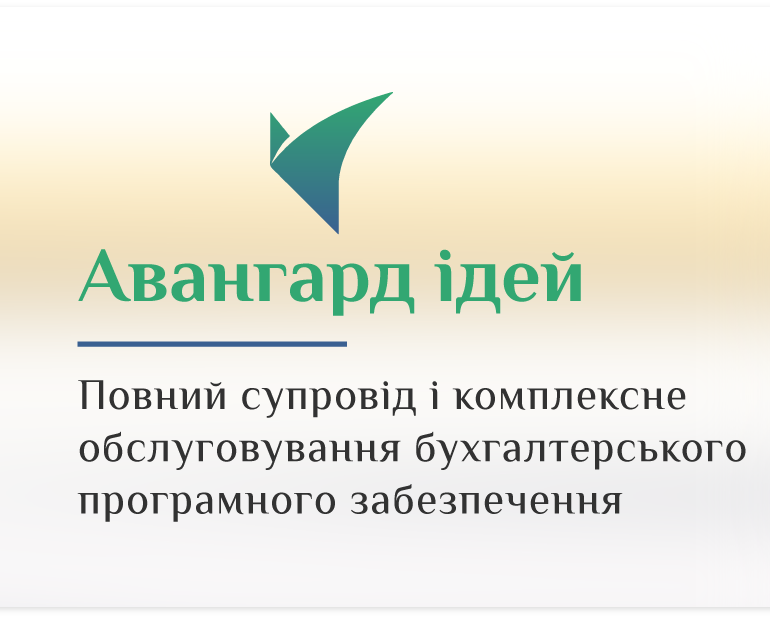 Авангард ідей

Повний супровід і комплексне обслуговування бухгалтерського програмного забезпечення